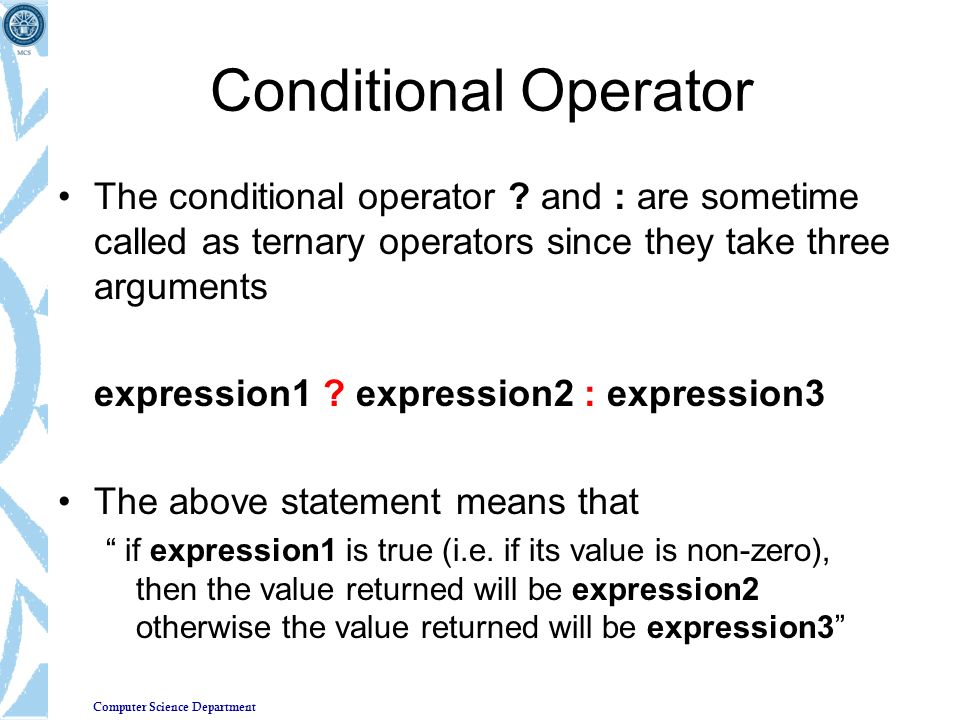 MCS

Conditional Operator

• The conditional operator ? and : are sometime called as ternary operators since they take three arguments

expression1 ? expression2 : expression3

• The above statement means that
“ if expression1 is true (i.e. if its value is non-zero), then the value returned will be expression2 otherwise the value returned will be expression3”

Computer Science Department